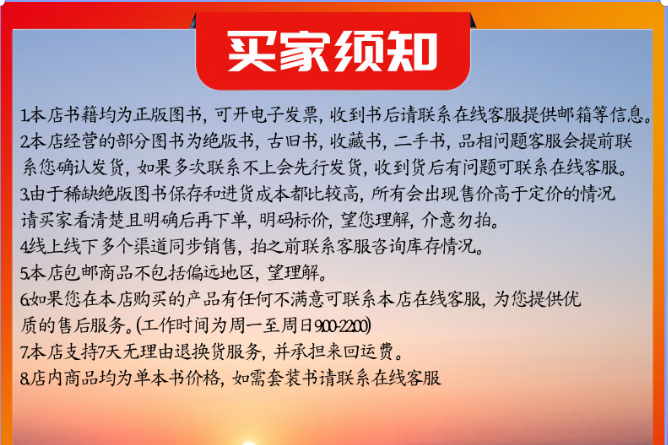 买家须知

1.本店书籍均为正版图书，可开电子发票，收到书后请联系在线客服提供邮箱等信息。
2.本店经营的部分图书为绝版书，古旧书，收藏书，二手书，品相问题客服会提前联系您确认发货，如果多次联系不上会先行发货，收到货后有问题可联系在线客服。
3.由于稀缺绝版图书保存和进货成本都比较高，所有会出现售价高于定价的情况请买家看清楚且明确后再下单，明码标价，望您理解，介意勿拍。
4.线上线下多个渠道同步销售，拍之前联系客服咨询库存情况。
5.本店包邮商品不包括偏远地区，望理解。
6.如果您在本店购买的产品有任何不满意可联系本店在线客服，为您提供优质的售后服务。(工作时间为周一至周日9:00-22:00)
7.本店支持7天无理由退换货服务，并承担来回运费。
8.店内商品均为单本书价格，如需套装书请联系在线客服